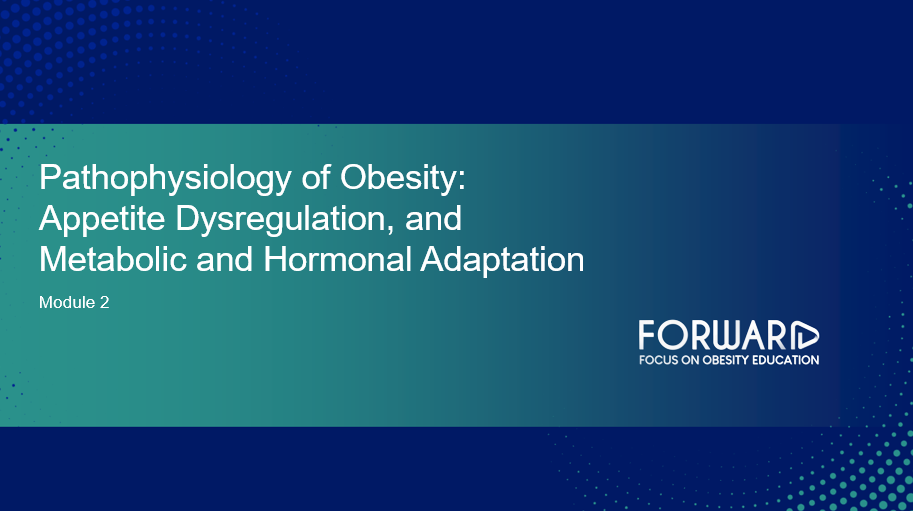 Pathophysiology of Obesity: Appetite Dysregulation, and Metabolic and Hormonal Adaptation

Module 2

FORWARD
FOCUS ON OBESITY EDUCATION